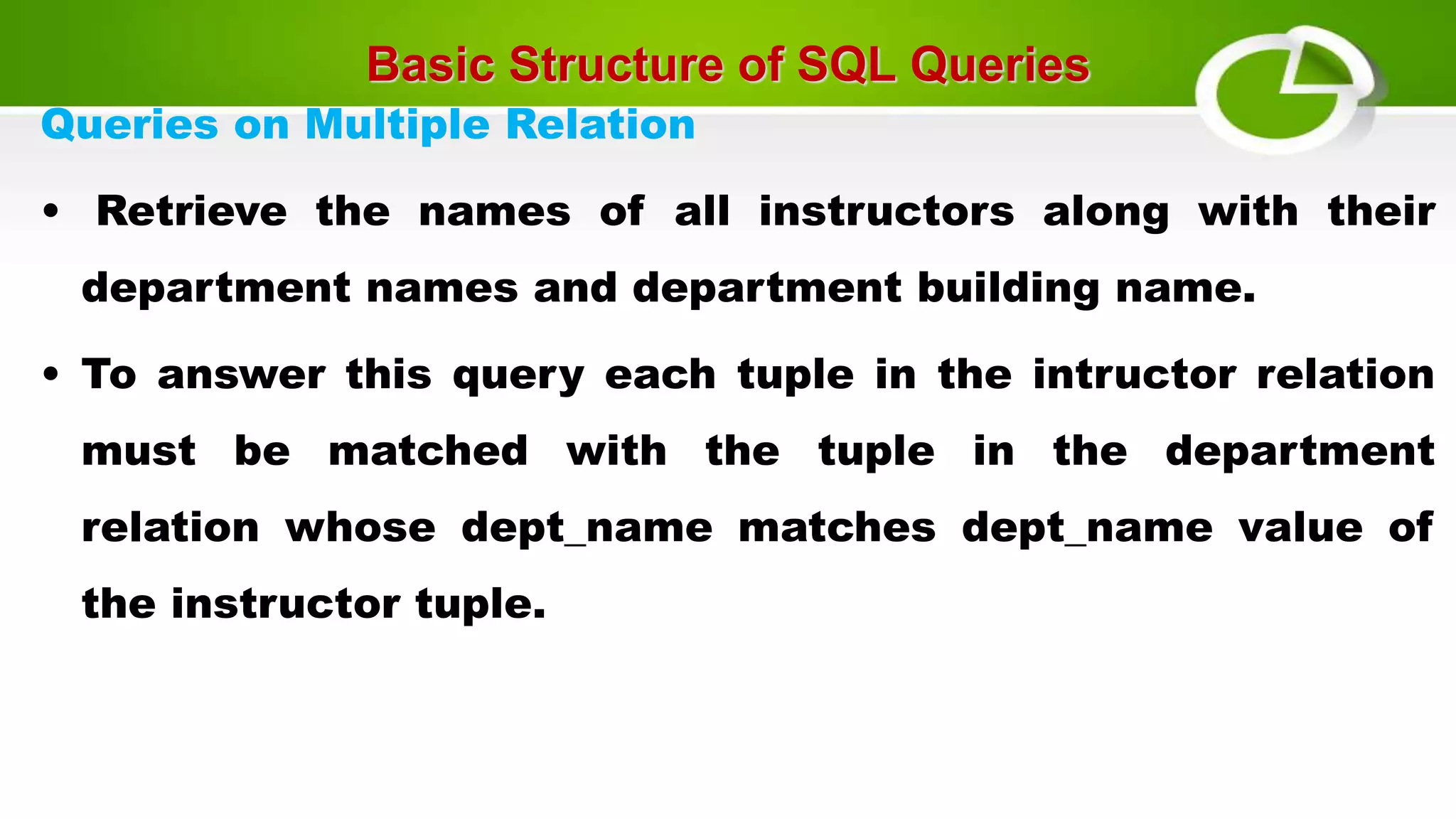 Basic Structure of SQL Queries

Queries on Multiple Relation

• Retrieve the names of all instructors along with their department names and department building name.

• To answer this query each tuple in the intructor relation must be matched with the tuple in the department relation whose dept_name matches dept_name value of the instructor tuple.